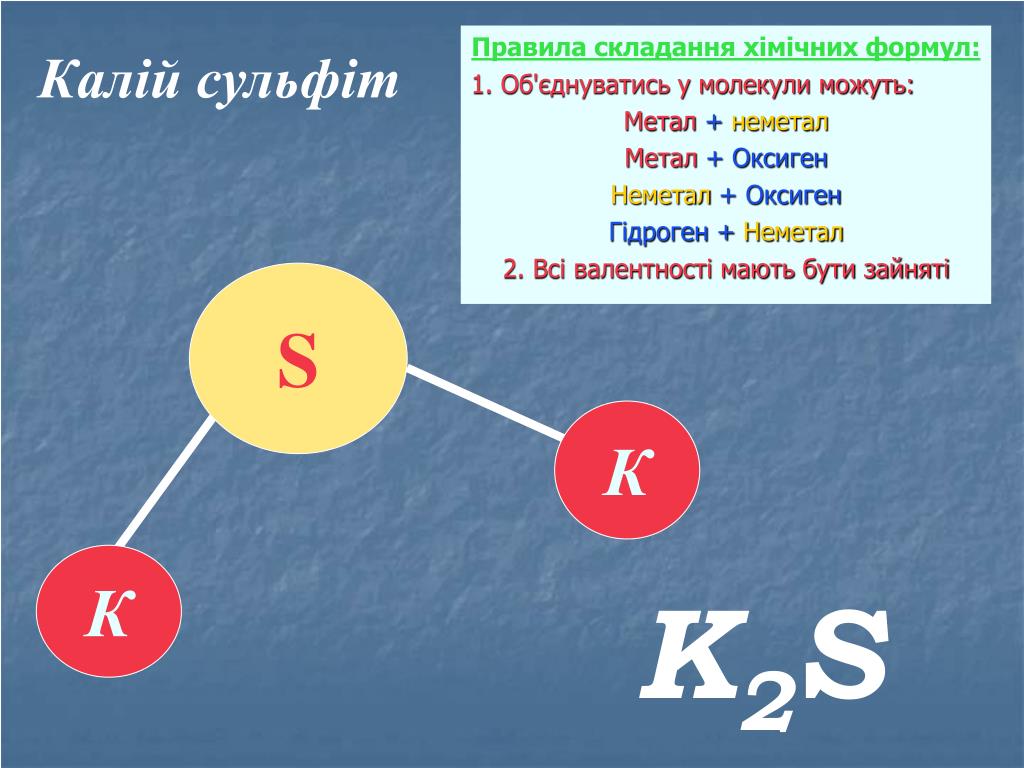 Калій сульфіт

Правила складання хімічних формул:
1. Об'єднуватись у молекули можуть:
Метал + неметал
Метал + Оксиген
Неметал + Оксиген
Гідроген + Неметал
2. Всі валентності мають бути зайняті

S

K

K

$K_2S$